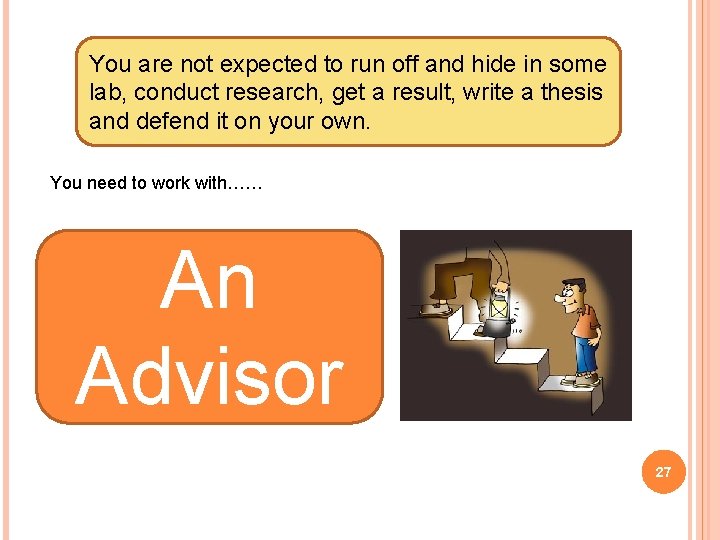 You are not expected to run off and hide in some lab, conduct research, get a result, write a thesis and defend it on your own.

You need to work with……

An Advisor

27